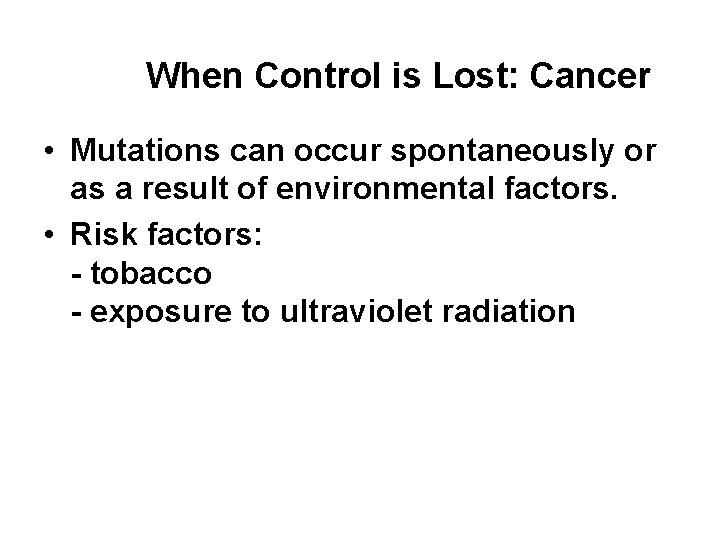 When Control is Lost: Cancer

• Mutations can occur spontaneously or as a result of environmental factors.

• Risk factors:
- tobacco
- exposure to ultraviolet radiation